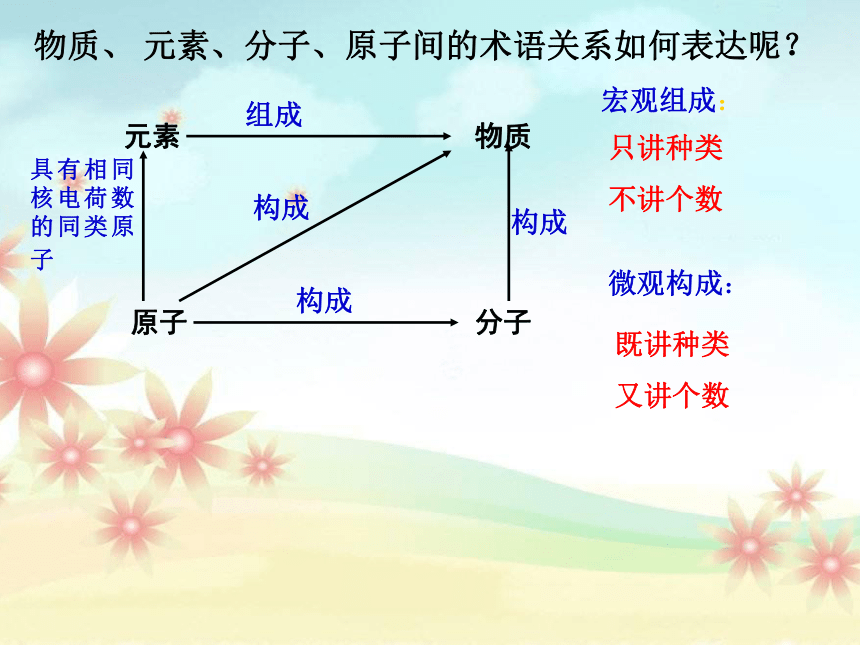 物质、 元素、分子、原子间的术语关系如何表达呢？

元素

组成

物质

具有相同核电荷数的同类原子

构成

构成

原子

构成

分子

宏观组成：

只讲种类

不讲个数

微观构成：

既讲种类

又讲个数